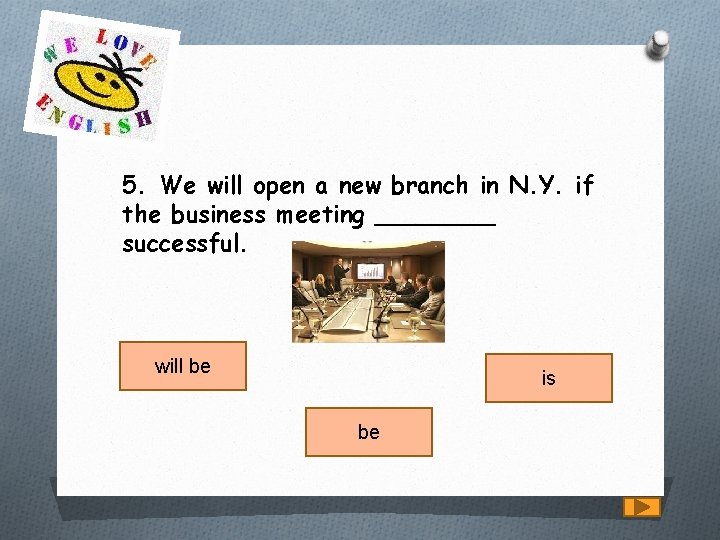 WE LOVE ENGLISH

5. We will open a new branch in N.Y. if the business meeting ________ successful.

will be

is

be